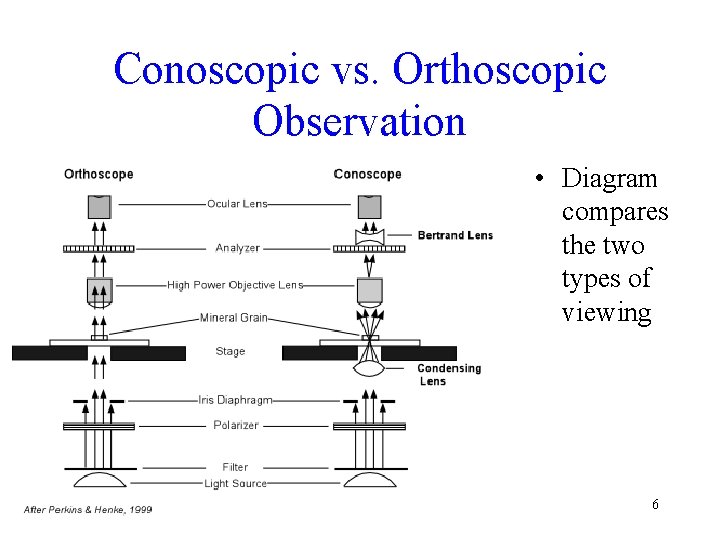 Conoscopic vs. Orthoscopic Observation

Orthoscope

Conoscope

Ocular Lens

Bertrand Lens

Analyzer

High Power Objective Lens

Mineral Grain

Stage

Condensing Lens

Iris Diaphragm

Polarizer

Filter

Light Source

After Perkins & Henke, 1999

• Diagram compares the two types of viewing

6